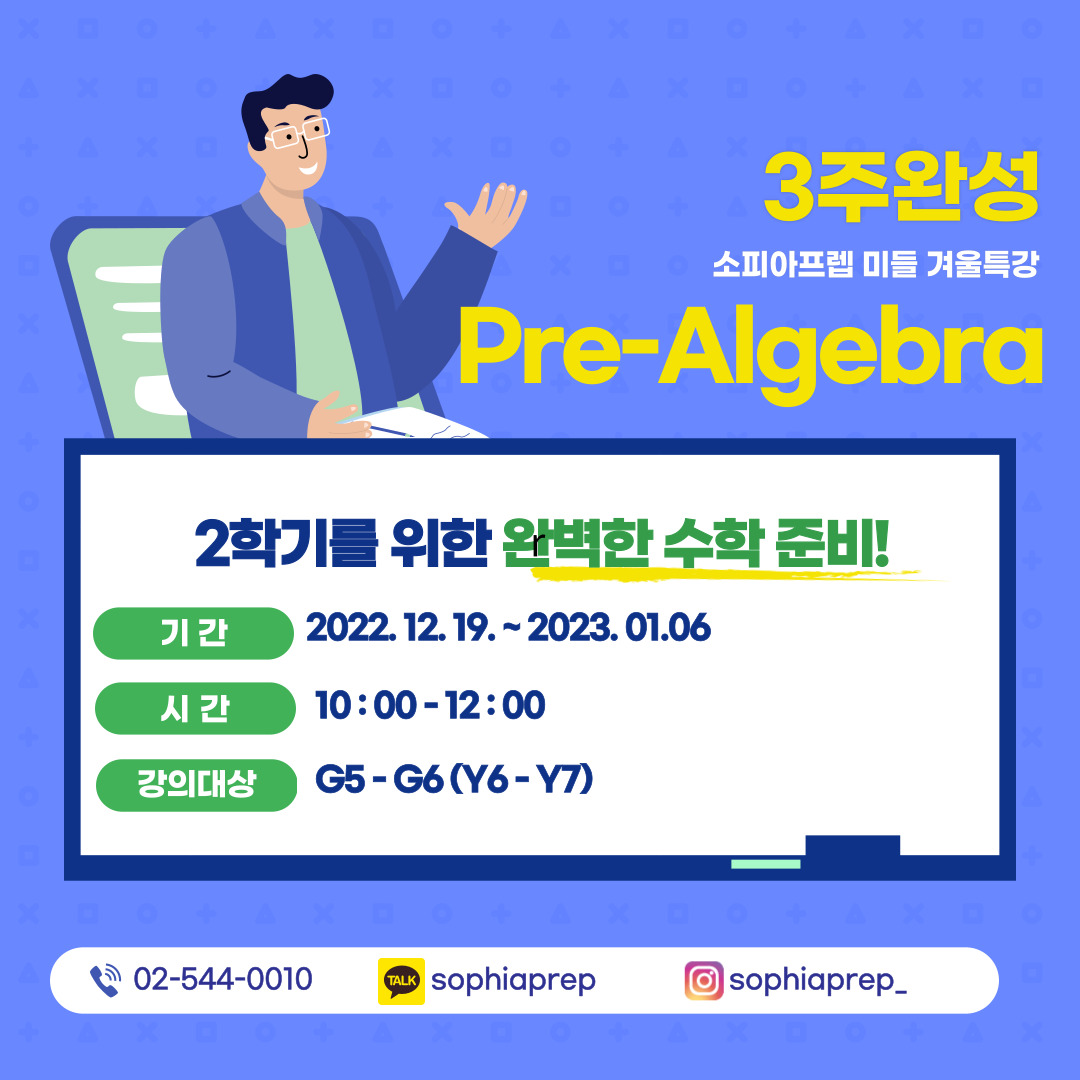 3주완성

소피아프렙 미들 겨울특강

Pre-Algebra

2학기를 위한 완벽한 수학 준비!

기 간 2022. 12. 19. ~ 2023. 01.06

시 간 10 : 00 - 12 : 00

강의대상 G5 - G6 (Y6 - Y7)

02-544-0010

TALK sophiaprep

sophiaprep_